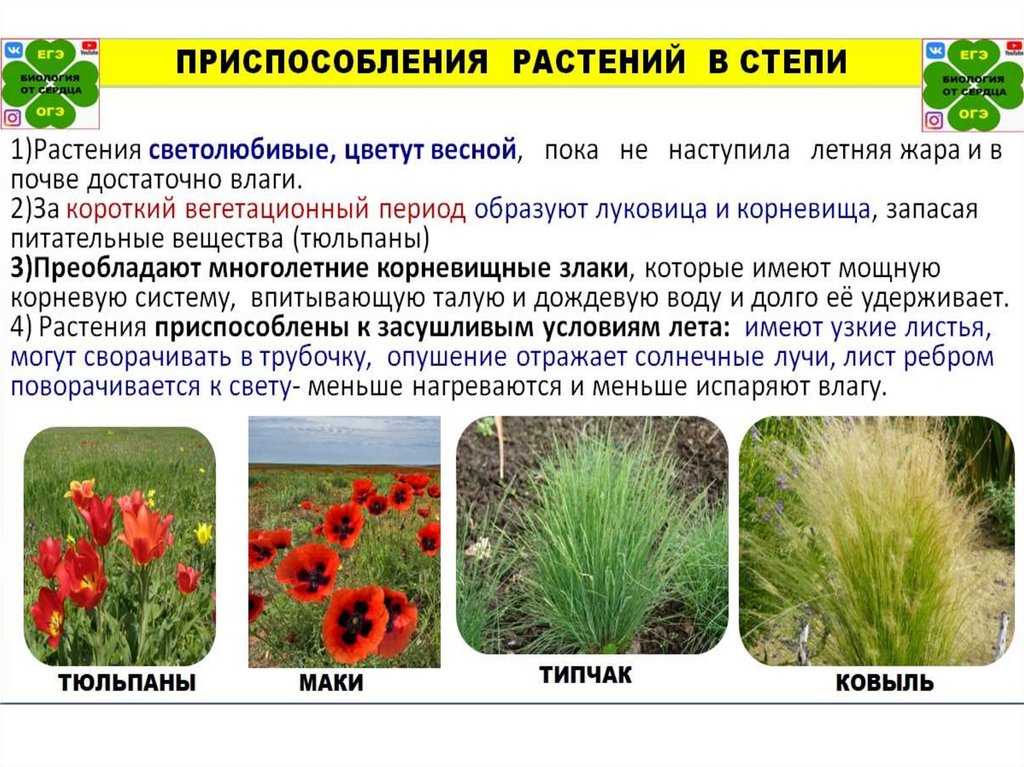 ЕГЭ
БИОЛОГИЯ ОТ СЕРДЦА
ОГЭ

ПРИСПОСОБЛЕНИЯ РАСТЕНИЙ В СТЕПИ

ЕГЭ
БИОЛОГИЯ ОТ СЕРДЦА
ОГЭ

1)Растения светолюбивые, цветут весной, пока не наступила летняя жара и в почве достаточно влаги.
2)За короткий вегетационный период образуют луковица и корневища, запасая питательные вещества (тюльпаны)
3)Преобладают многолетние корневищные злаки, которые имеют мощную корневую систему, впитывающую талую и дождевую воду и долго её удерживает.
4) Растения приспособлены к засушливым условиям лета: имеют узкие листья, могут сворачивать в трубочку, опушение отражает солнечные лучи, лист ребром поворачивается к свету- меньше нагреваются и меньше испаряют влагу.

ТЮЛЬПАНЫ

МАКИ

ТИПЧАК

КОВЫЛЬ